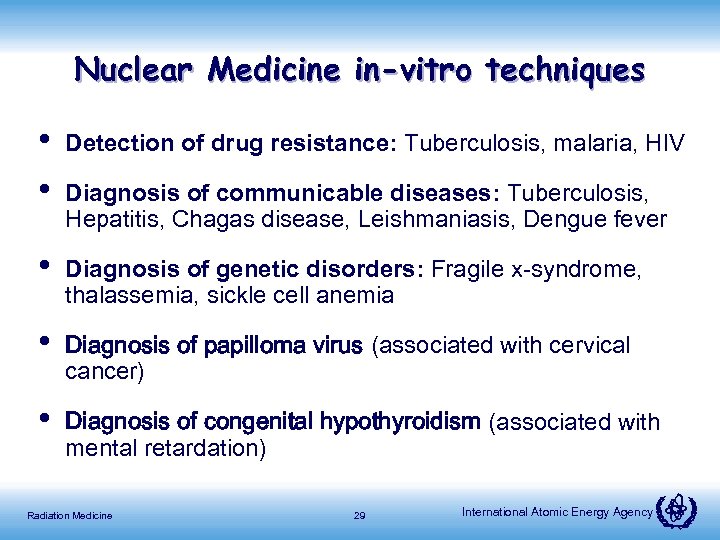 Nuclear Medicine in-vitro techniques

• Detection of drug resistance: Tuberculosis, malaria, HIV

• Diagnosis of communicable diseases: Tuberculosis, Hepatitis, Chagas disease, Leishmaniasis, Dengue fever

• Diagnosis of genetic disorders: Fragile x-syndrome, thalassemia, sickle cell anemia

• Diagnosis of papilloma virus (associated with cervical cancer)

• Diagnosis of congenital hypothyroidism (associated with mental retardation)

Radiation Medicine

29

International Atomic Energy Agency